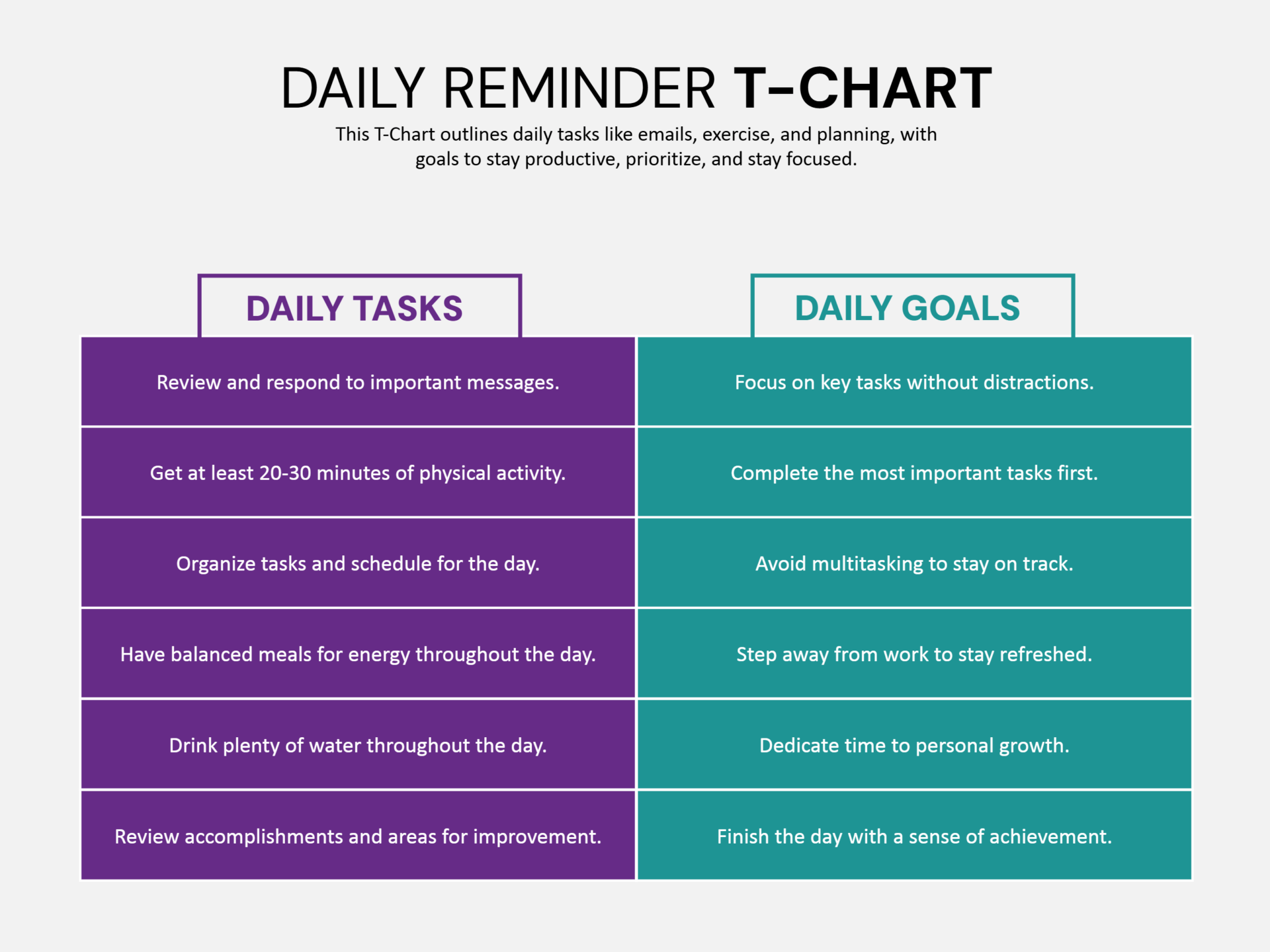 DAILY REMINDER T-CHART

This T-Chart outlines daily tasks like emails, exercise, and planning, with goals to stay productive, prioritize, and stay focused.

| DAILY TASKS | DAILY GOALS |
|---|---|
| Review and respond to important messages. | Focus on key tasks without distractions. |
| Get at least 20-30 minutes of physical activity. | Complete the most important tasks first. |
| Organize tasks and schedule for the day. | Avoid multitasking to stay on track. |
| Have balanced meals for energy throughout the day. | Step away from work to stay refreshed. |
| Drink plenty of water throughout the day. | Dedicate time to personal growth. |
| Review accomplishments and areas for improvement. | Finish the day with a sense of achievement. |